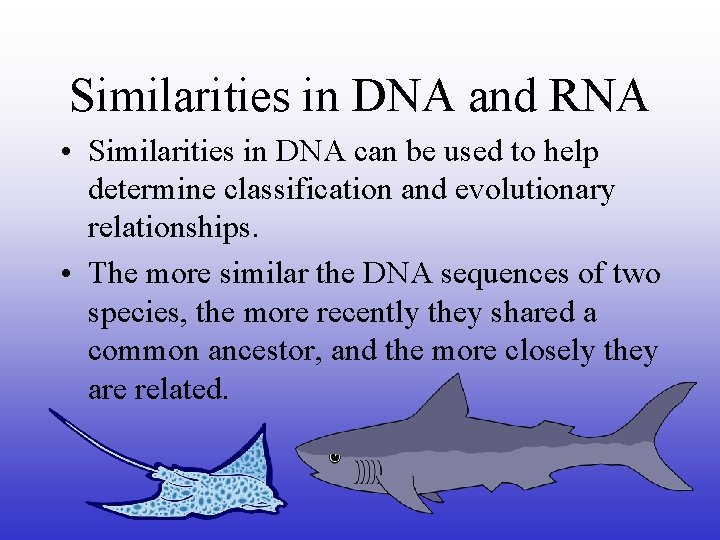 Similarities in DNA and RNA

• Similarities in DNA can be used to help determine classification and evolutionary relationships.

• The more similar the DNA sequences of two species, the more recently they shared a common ancestor, and the more closely they are related.